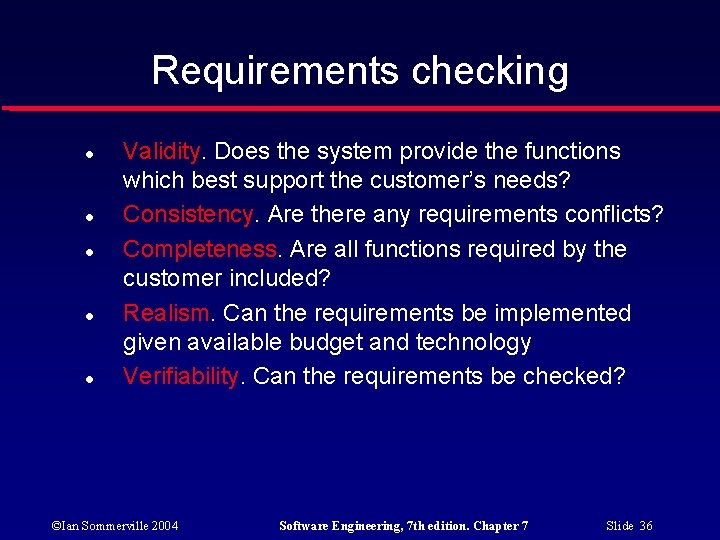 Requirements checking

- Validity. Does the system provide the functions which best support the customer's needs?
- Consistency. Are there any requirements conflicts?
- Completeness. Are all functions required by the customer included?
- Realism. Can the requirements be implemented given available budget and technology
- Verifiability. Can the requirements be checked?

©Ian Sommerville 2004 Software Engineering, 7th edition. Chapter 7 Slide 36